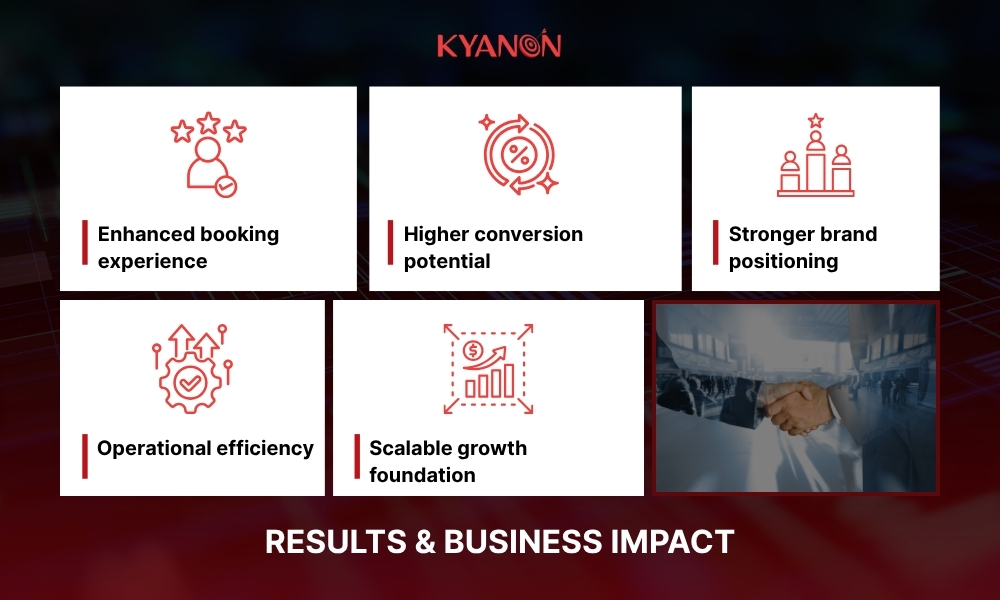 KYANON

Enhanced booking experience

Higher conversion potential

Stronger brand positioning

Operational efficiency

Scalable growth foundation

RESULTS & BUSINESS IMPACT